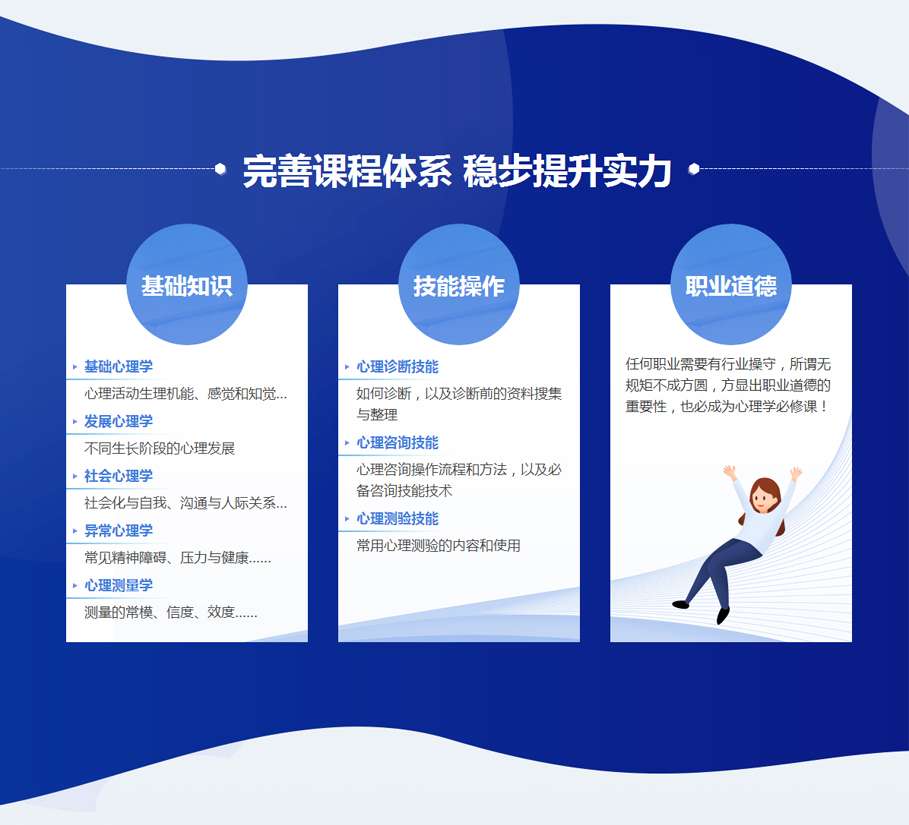 完善课程体系 稳步提升实力

基础知识

基础心理学
心理活动生理机能、感觉和知觉...
发展心理学
不同生长阶段的心理发展
社会心理学
社会化与自我、沟通与人际关系...
异常心理学
常见精神障碍、压力与健康......
心理测量学
测量的常模、信度、效度......

技能操作

心理诊断技能
如何诊断，以及诊断前的资料搜集与整理
心理咨询技能
心理咨询操作流程和方法，以及必备咨询技能技术
心理测验技能
常用心理测验的内容和使用

职业道德

任何职业需要有行业操守，所谓无规矩不成方圆，方显出职业道德的重要性，也必成为心理学必修课！